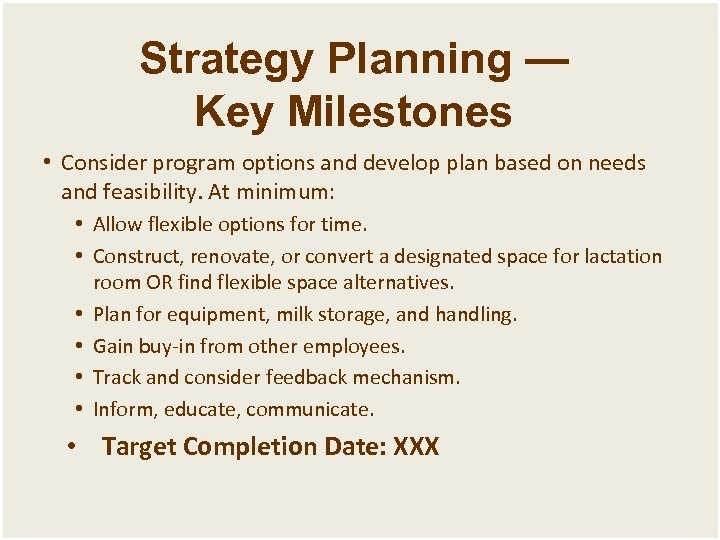 Strategy Planning — Key Milestones

• Consider program options and develop plan based on needs and feasibility. At minimum:
  • Allow flexible options for time.
  • Construct, renovate, or convert a designated space for lactation room OR find flexible space alternatives.
  • Plan for equipment, milk storage, and handling.
  • Gain buy-in from other employees.
  • Track and consider feedback mechanism.
  • Inform, educate, communicate.
• Target Completion Date: XXX